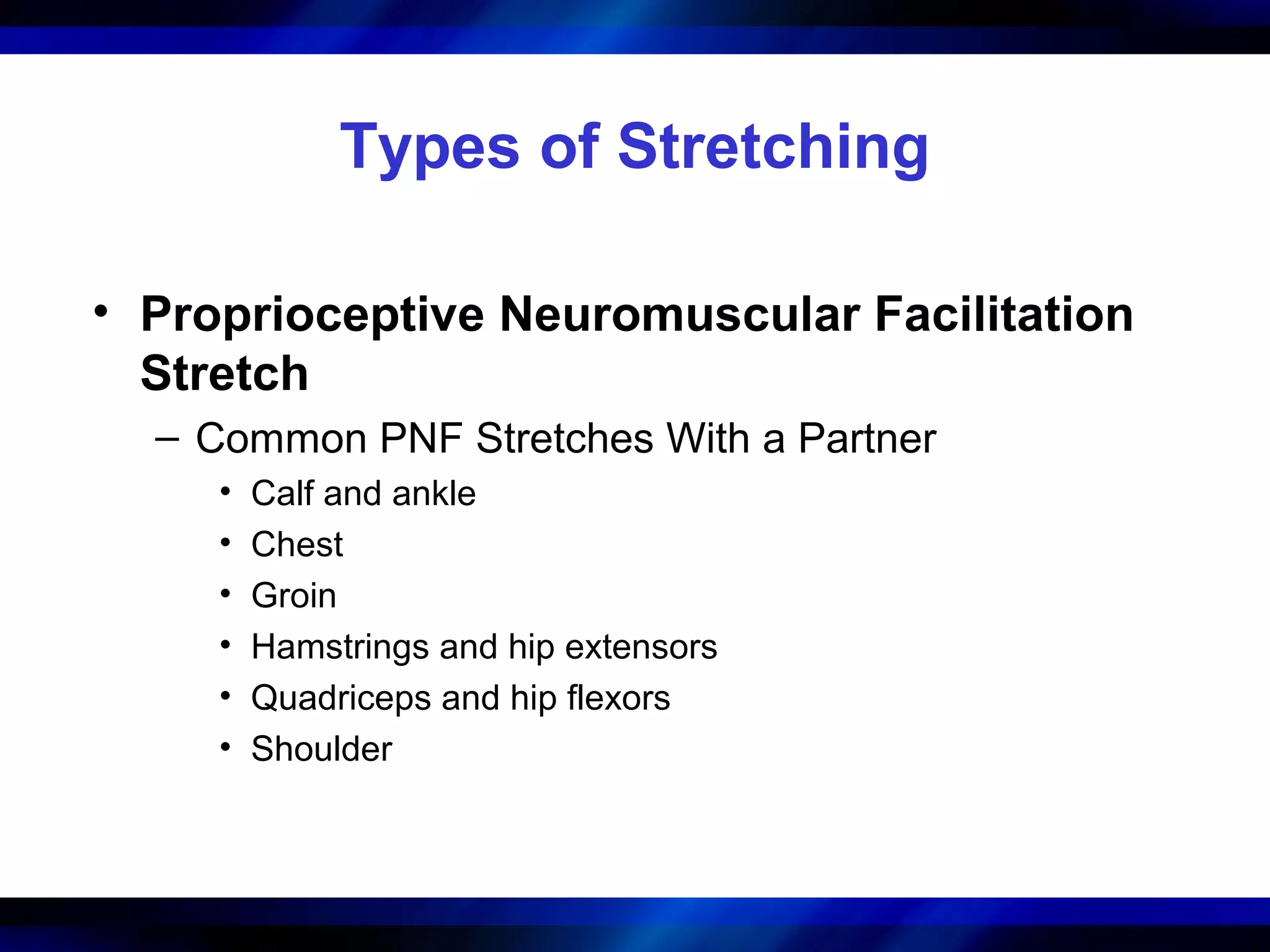 Types of Stretching

• Proprioceptive Neuromuscular Facilitation Stretch
– Common PNF Stretches With a Partner
• Calf and ankle
• Chest
• Groin
• Hamstrings and hip extensors
• Quadriceps and hip flexors
• Shoulder